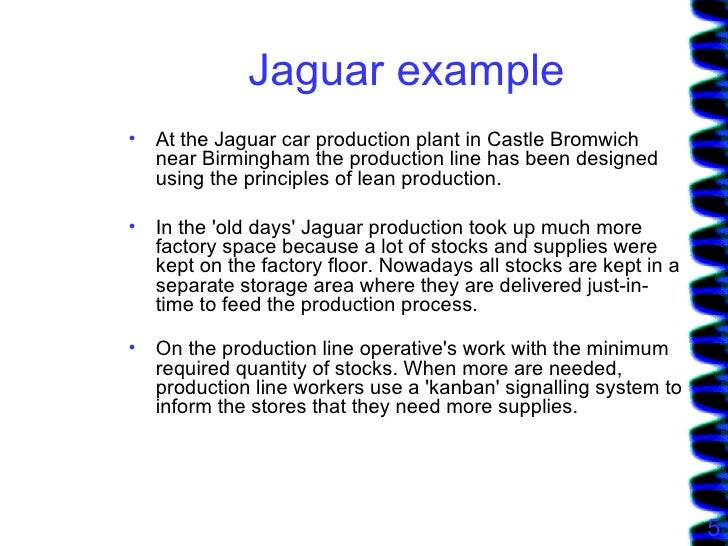 Jaguar example

• At the Jaguar car production plant in Castle Bromwich near Birmingham the production line has been designed using the principles of lean production.

• In the 'old days' Jaguar production took up much more factory space because a lot of stocks and supplies were kept on the factory floor. Nowadays all stocks are kept in a separate storage area where they are delivered just-in-time to feed the production process.

• On the production line operative's work with the minimum required quantity of stocks. When more are needed, production line workers use a 'kanban' signalling system to inform the stores that they need more supplies.

5